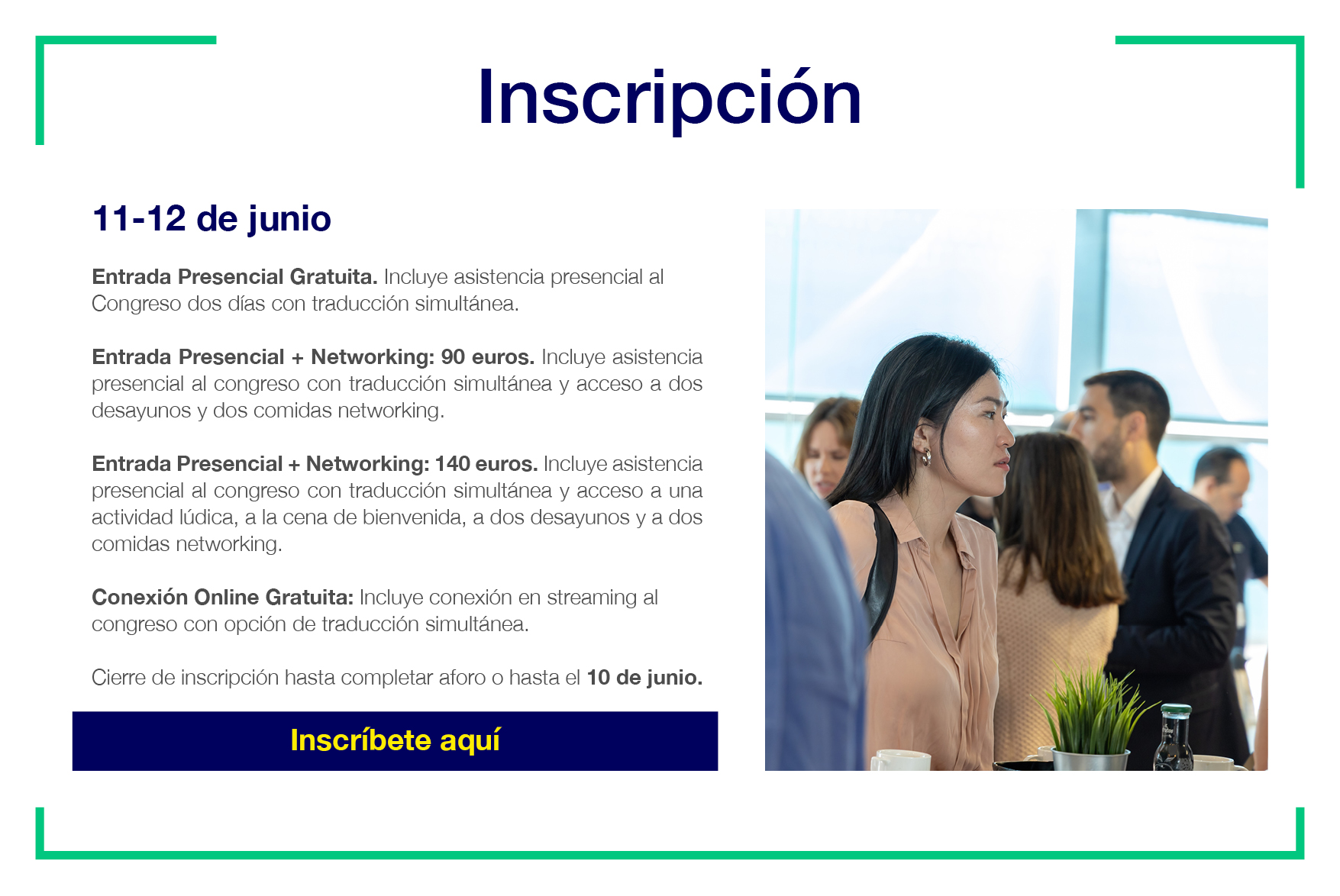 Inscripción

11-12 de junio

Entrada Presencial Gratuita. Incluye asistencia presencial al Congreso dos días con traducción simultánea.

Entrada Presencial + Networking: 90 euros. Incluye asistencia presencial al congreso con traducción simultánea y acceso a dos desayunos y dos comidas networking.

Entrada Presencial + Networking: 140 euros. Incluye asistencia presencial al congreso con traducción simultánea y acceso a una actividad lúdica, a la cena de bienvenida, a dos desayunos y a dos comidas networking.

Conexión Online Gratuita: Incluye conexión en streaming al congreso con opción de traducción simultánea.

Cierre de inscripción hasta completar aforo o hasta el 10 de junio.

Inscríbete aquí